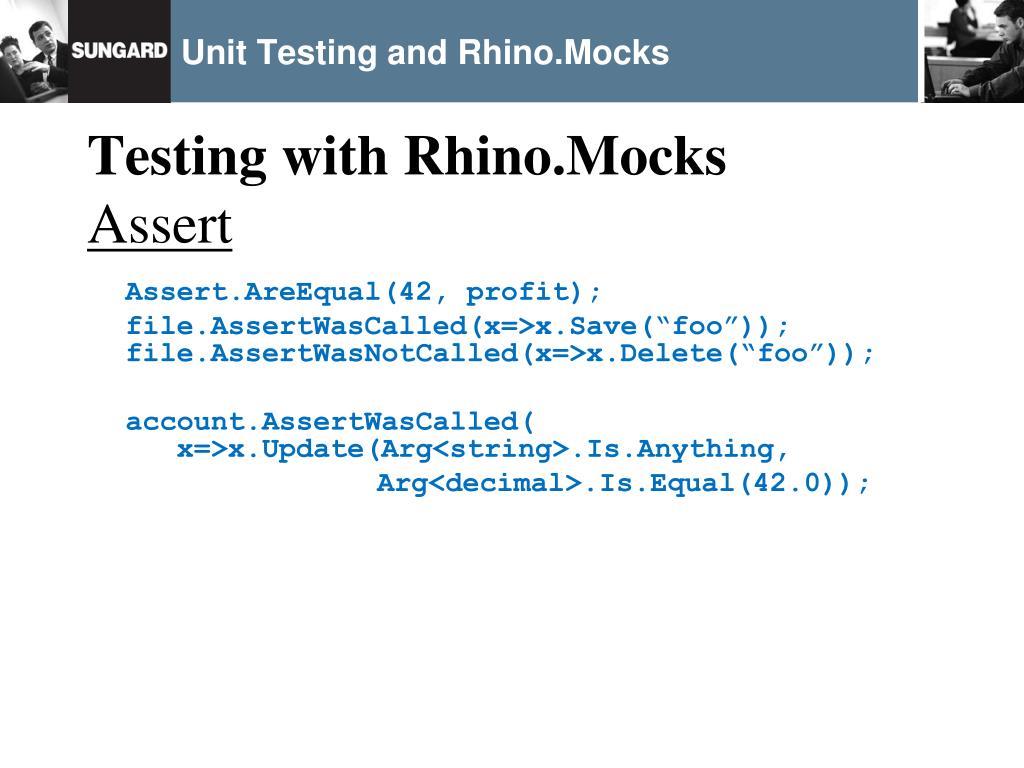 SUNGARD Unit Testing and Rhino.Mocks

Testing with Rhino.Mocks
Assert

Assert.AreEqual(42, profit);
file.AssertWasCalled(x=>x.Save(“foo”));
file.AssertWasNotCalled(x=>x.Delete(“foo”));

account.AssertWasCalled(
x=>x.Update(Arg<string>.Is.Anything,
Arg<decimal>.Is.Equal(42.0));